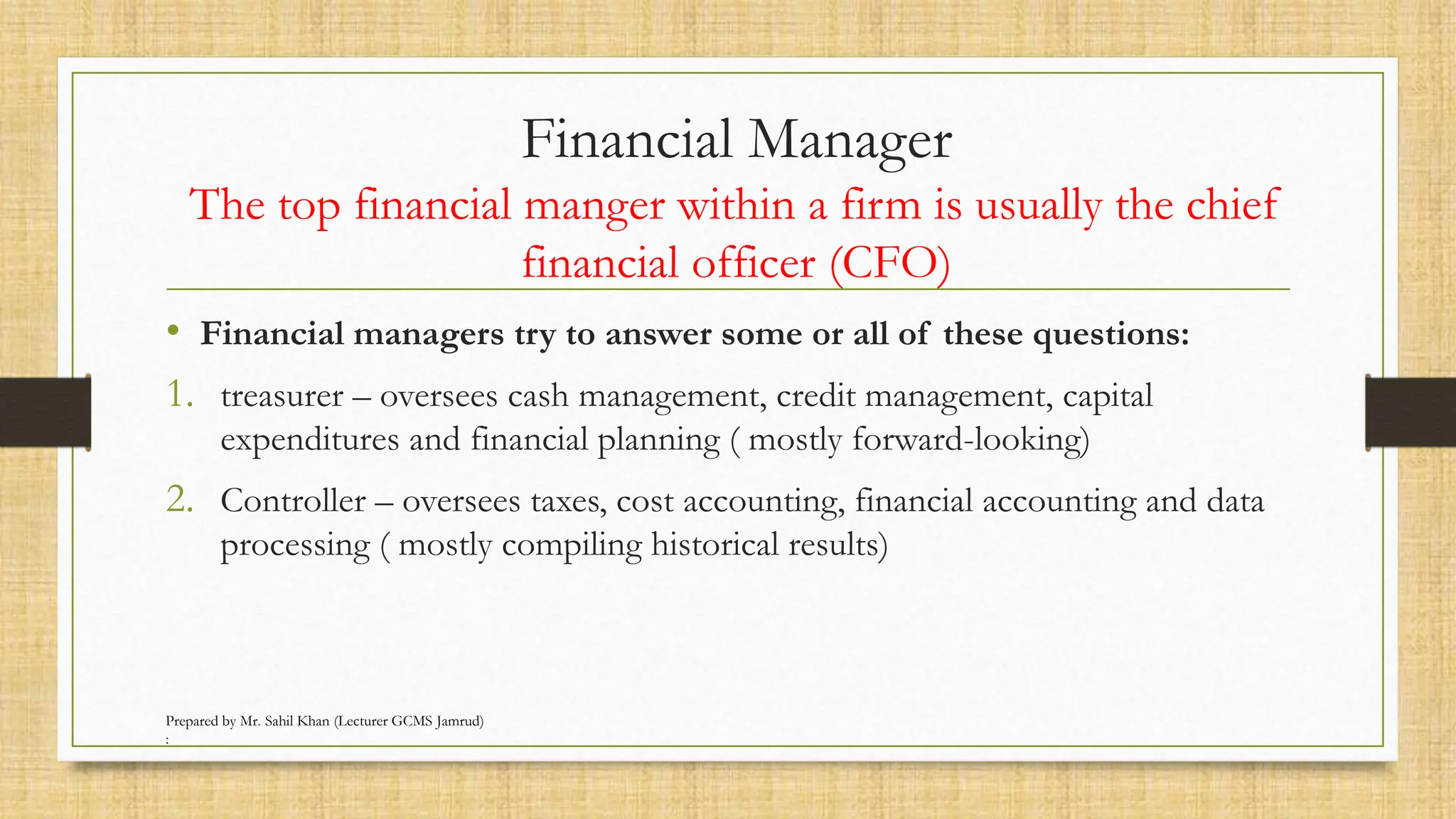 Financial Manager

The top financial manger within a firm is usually the chief financial officer (CFO)

• Financial managers try to answer some or all of these questions:

1. treasurer – oversees cash management, credit management, capital expenditures and financial planning ( mostly forward-looking)

2. Controller – oversees taxes, cost accounting, financial accounting and data processing ( mostly compiling historical results)

Prepared by Mr. Sahil Khan (Lecturer GCMS Jamrud)
: